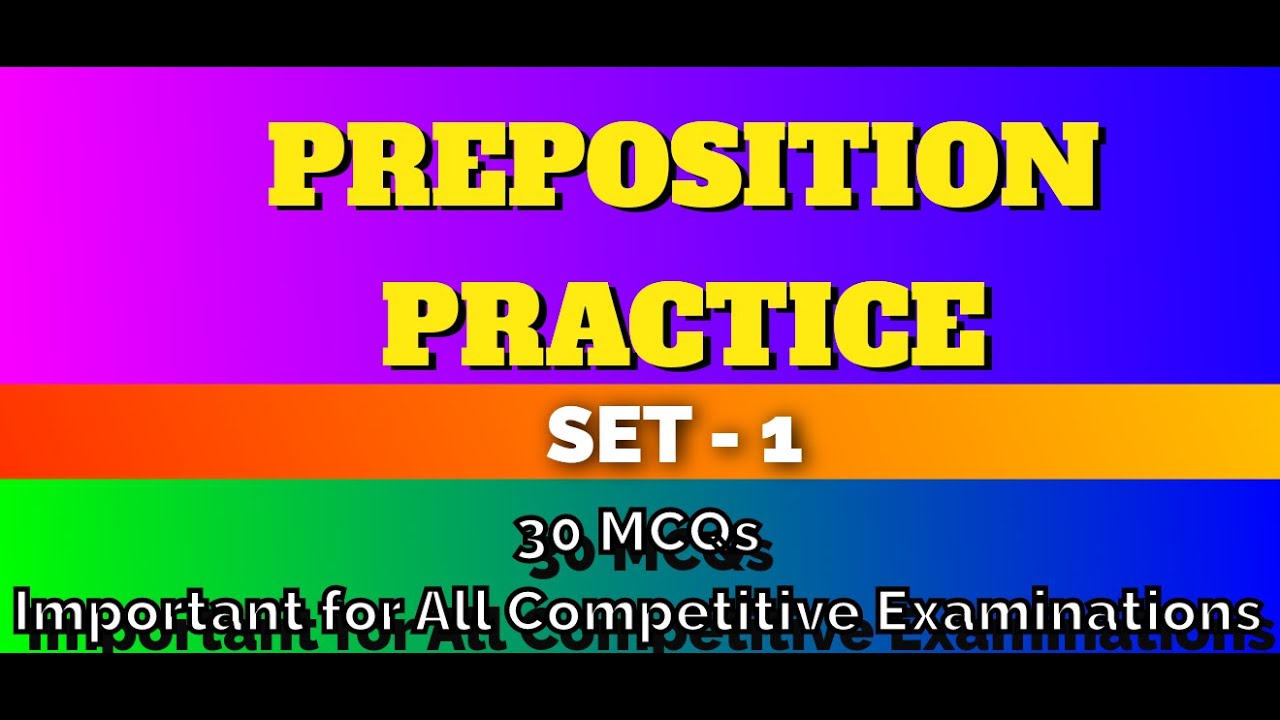 PREPOSITION PRACTICE

SET - 1

30 MCQs
Important for All Competitive Examinations